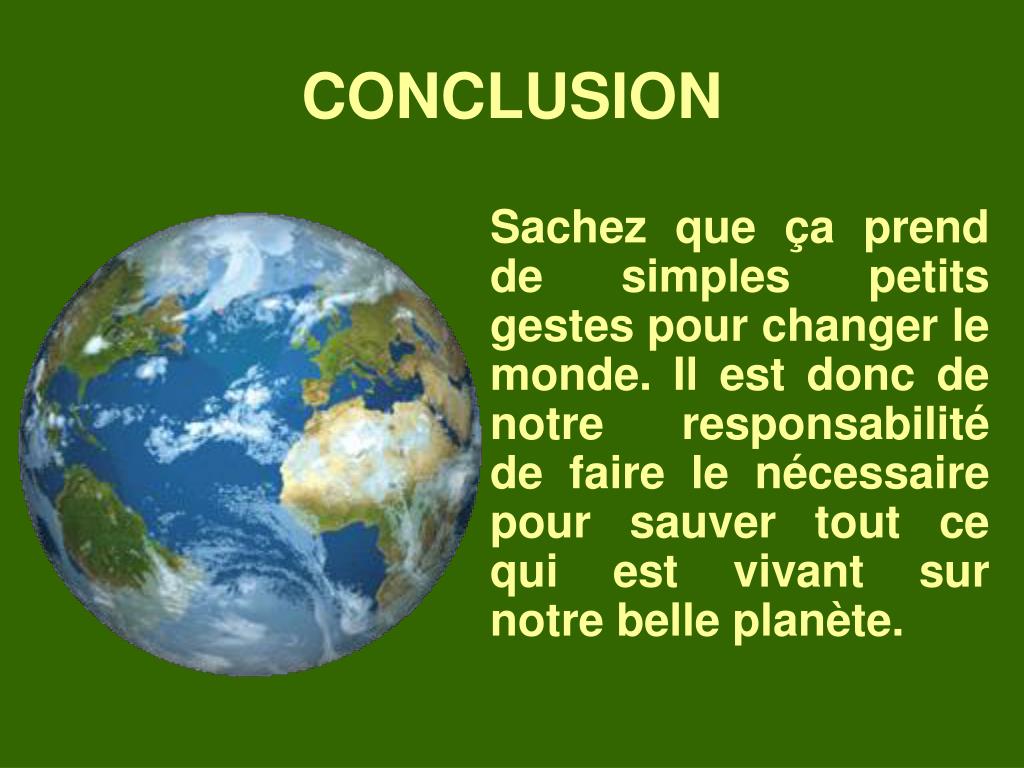 CONCLUSION

Sachez que ça prend de simples petits gestes pour changer le monde. Il est donc de notre responsabilité de faire le nécessaire pour sauver tout ce qui est vivant sur notre belle planète.